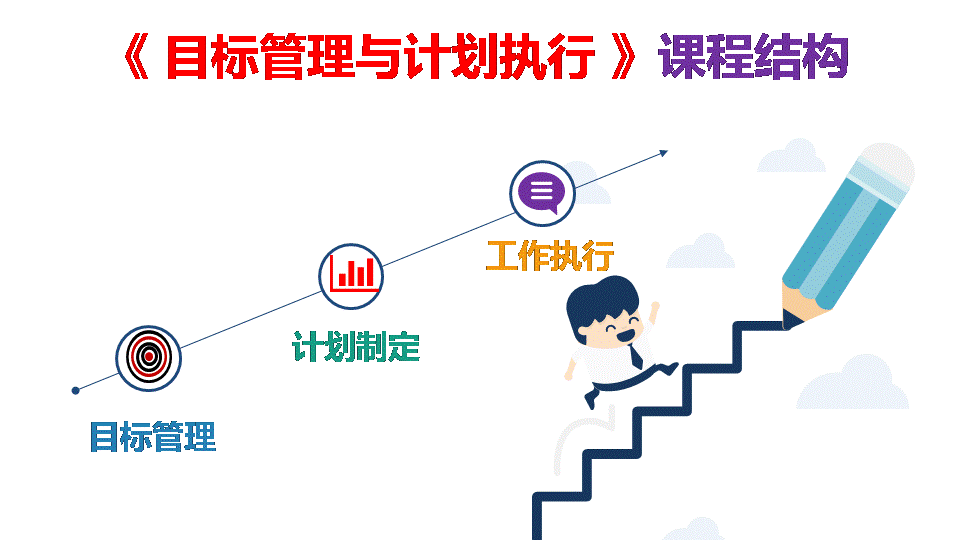 《 目标管理与计划执行 》课程结构

工作执行

计划制定

目标管理